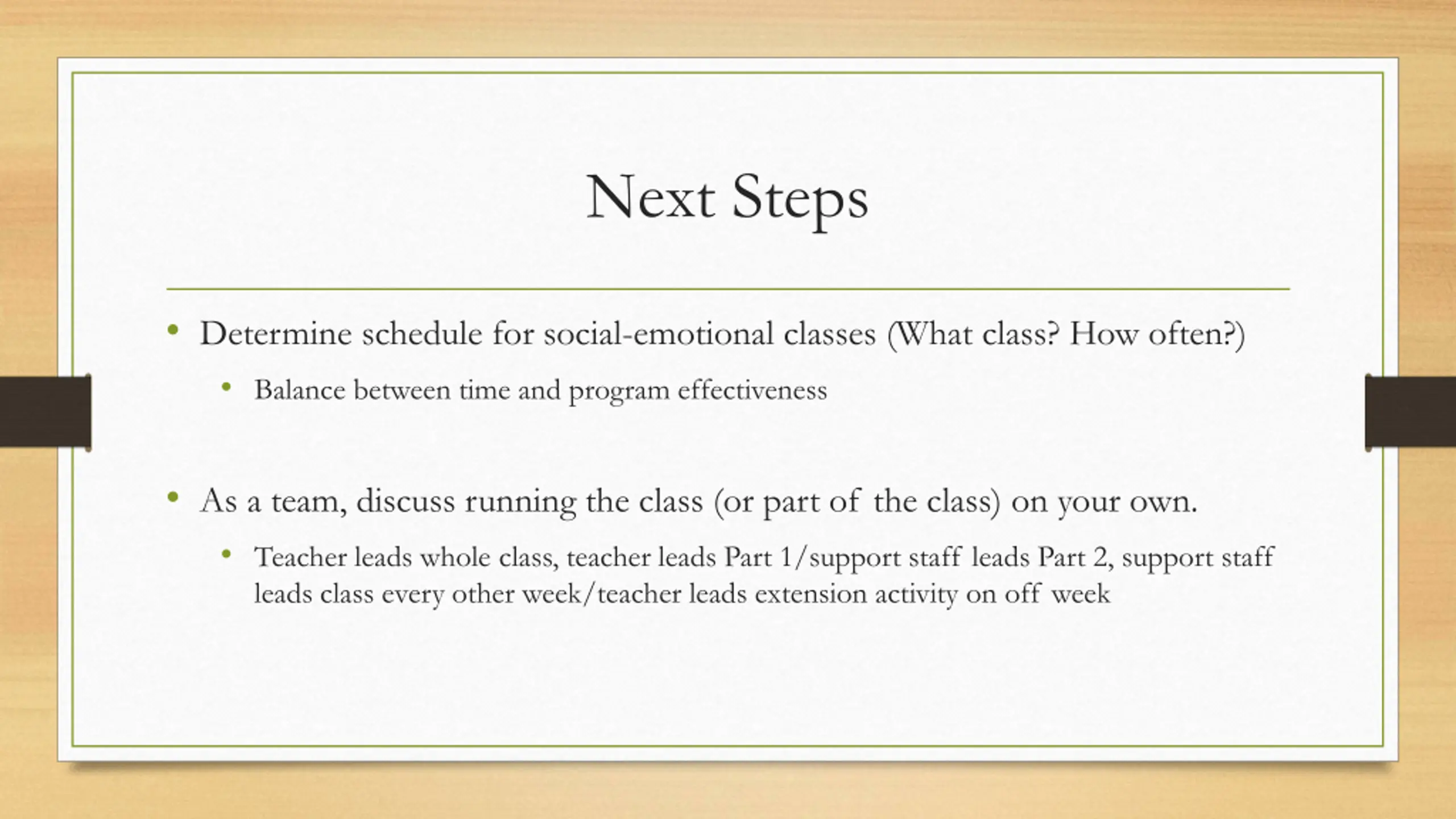 Next Steps

• Determine schedule for social-emotional classes (What class? How often?)
  • Balance between time and program effectiveness

• As a team, discuss running the class (or part of the class) on your own.
  • Teacher leads whole class, teacher leads Part 1/support staff leads Part 2, support staff leads class every other week/teacher leads extension activity on off week